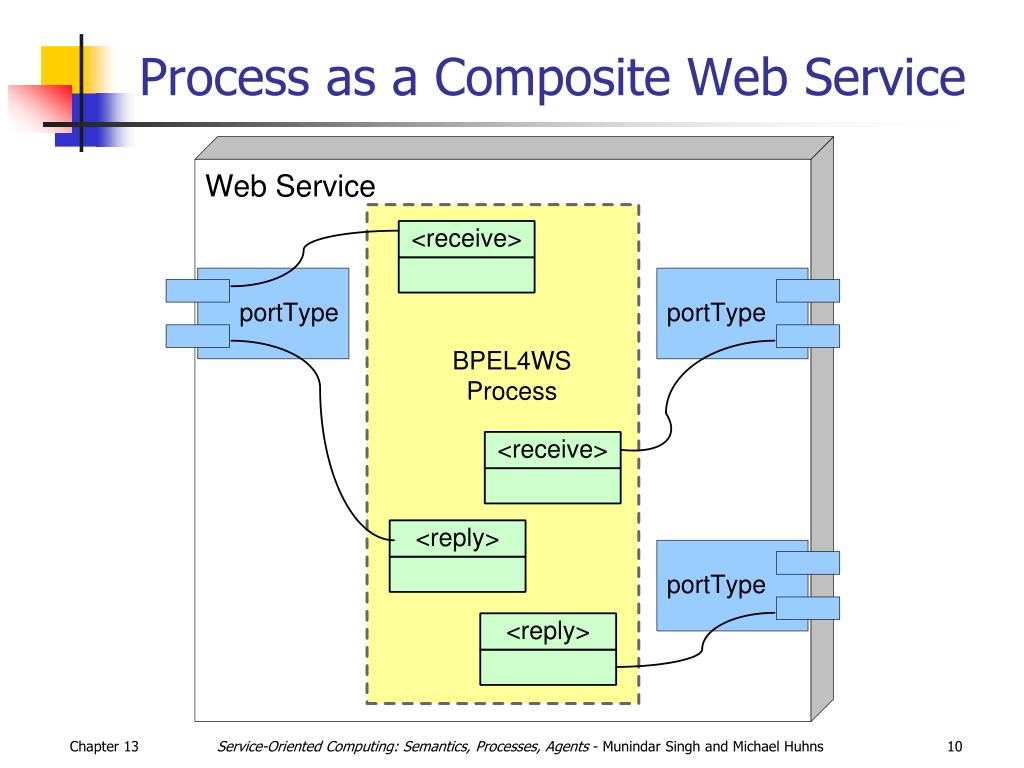 Process as a Composite Web Service

Web Service

<receive>

portType

portType

BPEL4WS Process

<receive>

<reply>

portType

<reply>

Chapter 13

Service-Oriented Computing: Semantics, Processes, Agents - Munindar Singh and Michael Huhns

10